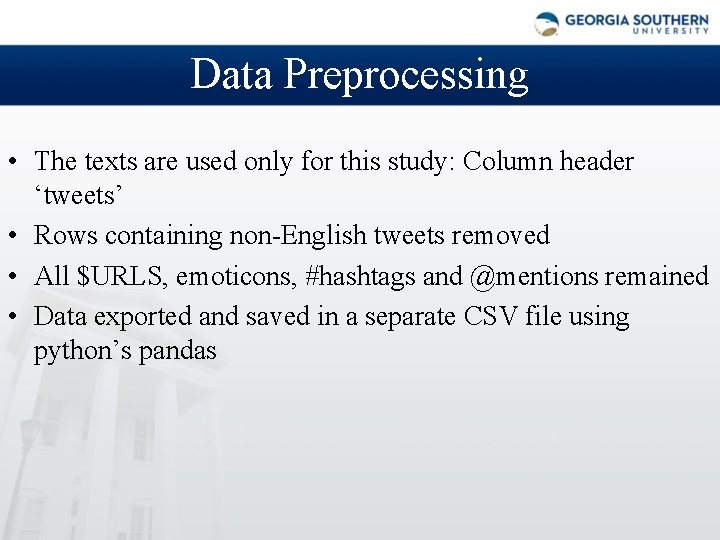 GEORGIA SOUTHERN
UNIVERSITY

Data Preprocessing

• The texts are used only for this study: Column header ‘tweets’
• Rows containing non-English tweets removed
• All \$URLS, emoticons, #hashtags and @mentions remained
• Data exported and saved in a separate CSV file using python’s pandas